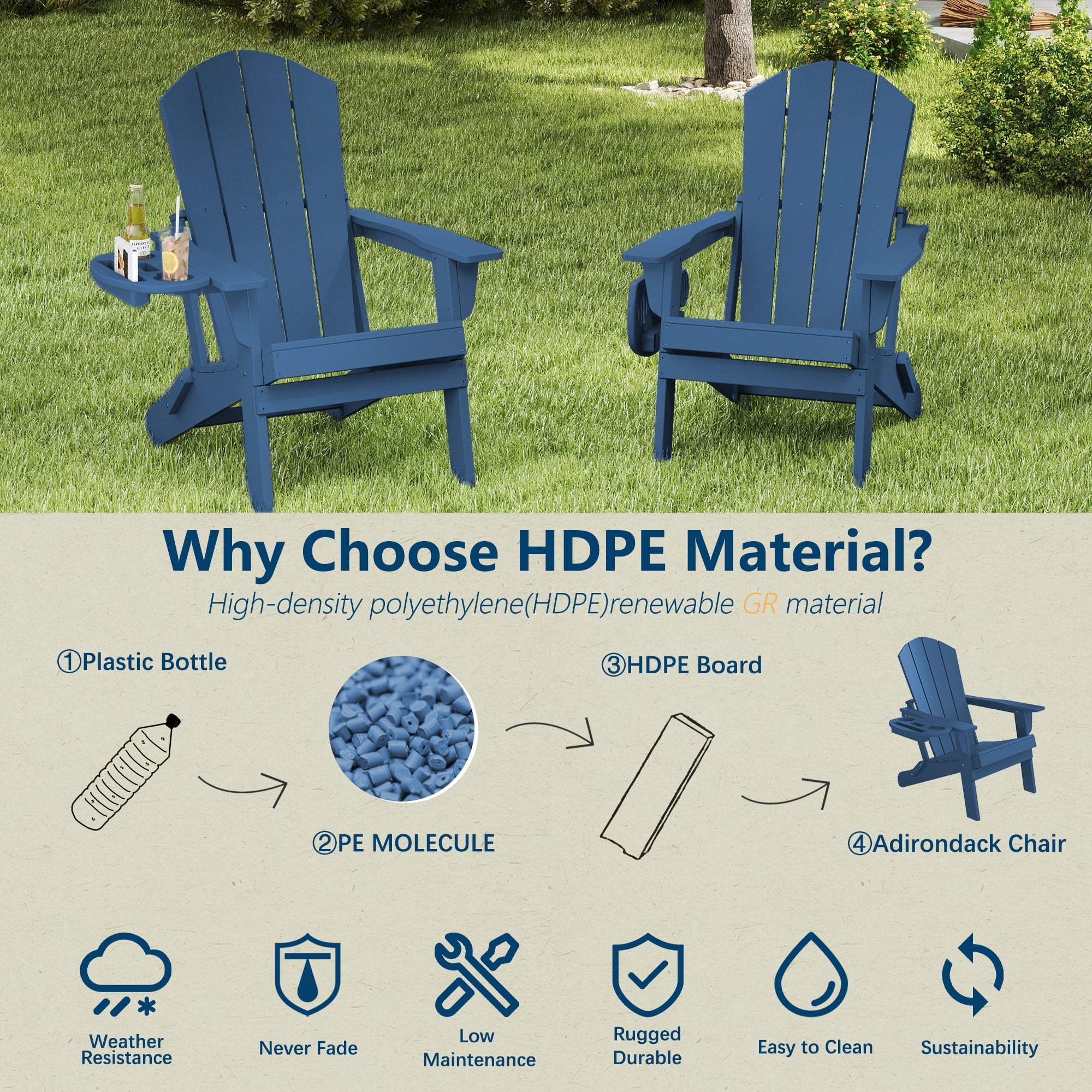 Why Choose HDPE Material?

High-density polyethylene(HDPE)renewable GR material

①Plastic Bottle

②PE MOLECULE

③HDPE Board

④Adirondack Chair

Weather Resistance

Never Fade

Low Maintenance

Rugged Durable

Easy to Clean

Sustainability